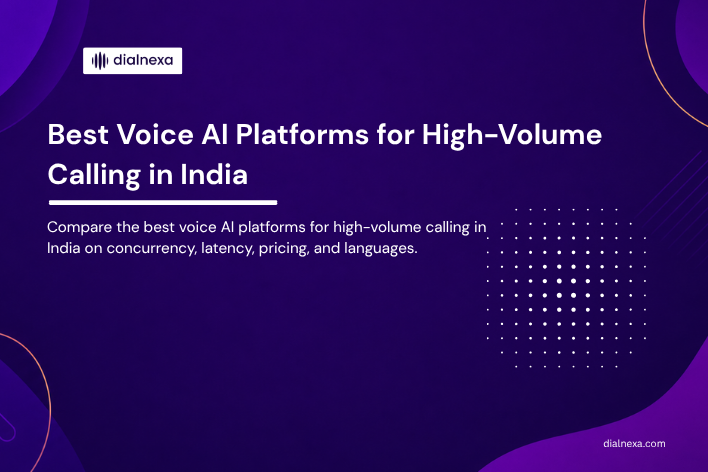 dialnexa

Best Voice AI Platforms for High-Volume Calling in India

Compare the best voice AI platforms for high-volume calling in India on concurrency, latency, pricing, and languages.

dialnexa.com